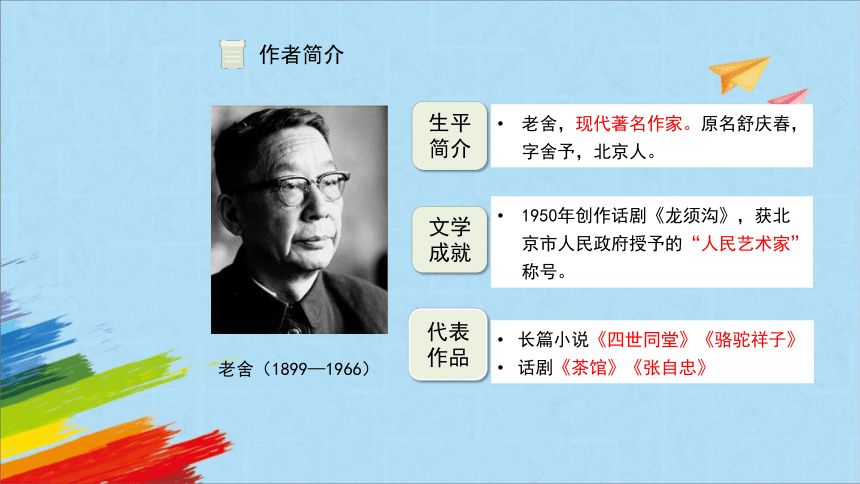 作者简介

老舍（1899—1966）

生平简介

• 老舍，现代著名作家。原名舒庆春，字舍予，北京人。

文学成就

• 1950年创作话剧《龙须沟》，获北京市人民政府授予的“人民艺术家”称号。

代表作品

• 长篇小说《四世同堂》《骆驼祥子》
• 话剧《茶馆》《张自忠》